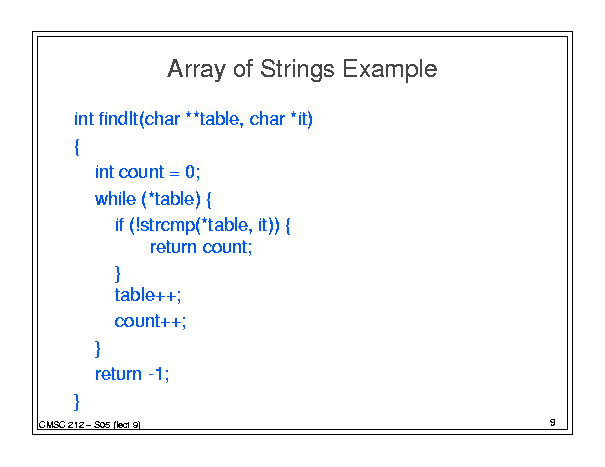 Array of Strings Example

int findIt(char **table, char *it)
{
int count = 0;
while (*table) {
if (!strcmp(*table, it)) {
return count;
}
table++;
count++;
}
return -1;
}

CMSC 212 – S05 (lect 9)

9